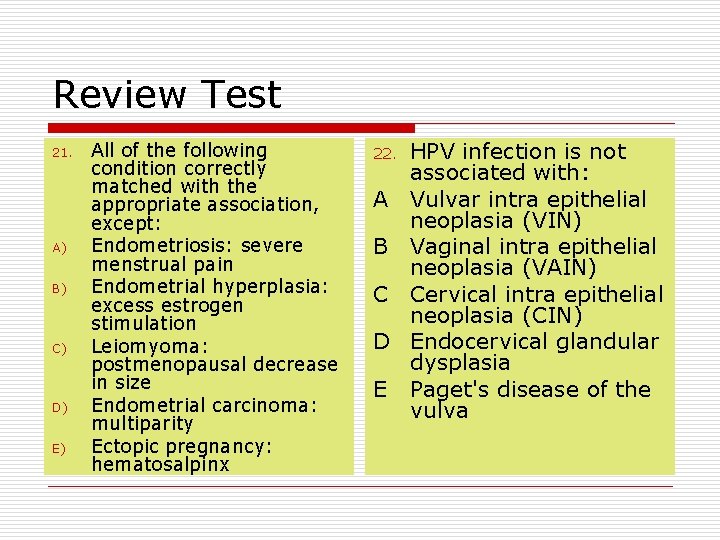 Review Test

21. All of the following condition correctly matched with the appropriate association, except:

A) Endometriosis: severe menstrual pain

B) Endometrial hyperplasia: excess estrogen stimulation

C) Leiomyoma: postmenopausal decrease in size

D) Endometrial carcinoma: multiparity

E) Ectopic pregnancy: hematosalpinx

22. HPV infection is not associated with:

A Vulvar intra epithelial neoplasia (VIN)

B Vaginal intra epithelial neoplasia (VAIN)

C Cervical intra epithelial neoplasia (CIN)

D Endocervical glandular dysplasia

E Paget's disease of the vulva